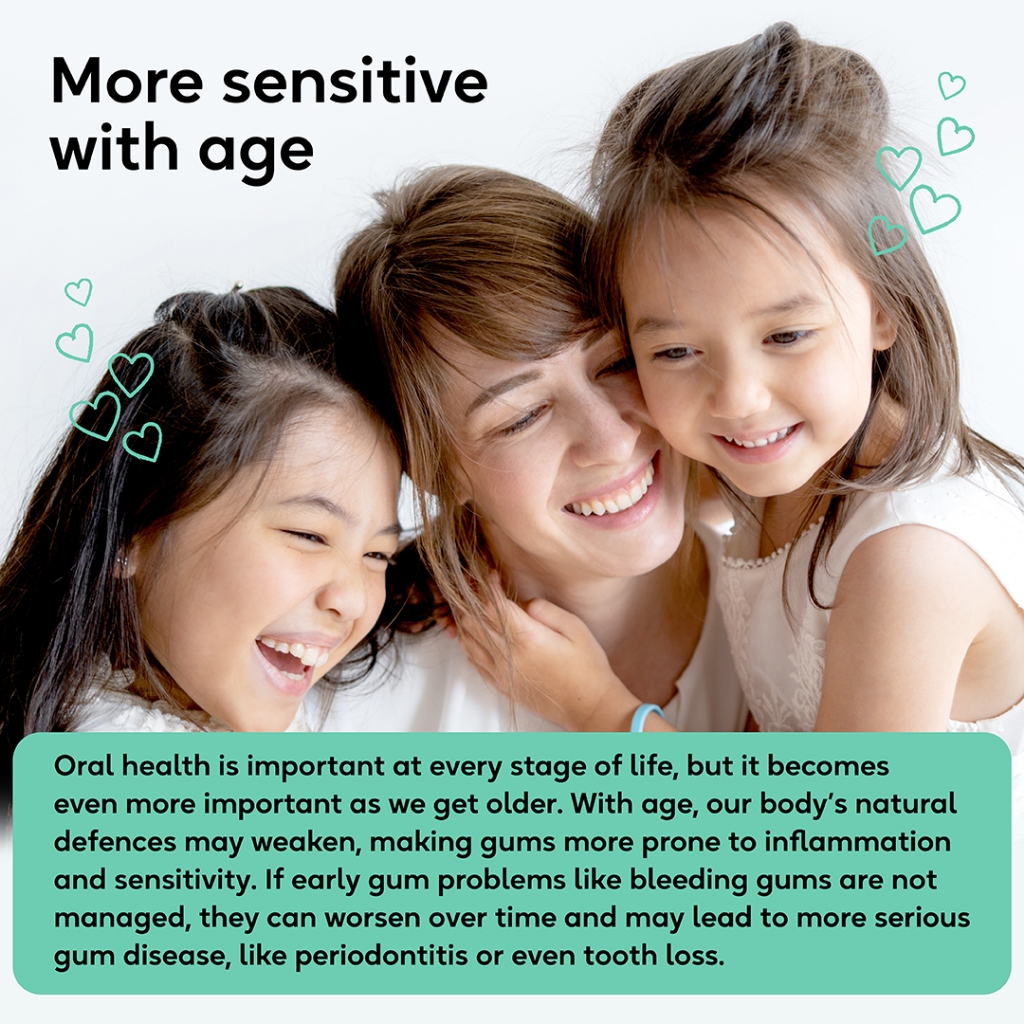 More sensitive with age

Oral health is important at every stage of life, but it becomes even more important as we get older. With age, our body's natural defences may weaken, making gums more prone to inflammation and sensitivity. If early gum problems like bleeding gums are not managed, they can worsen over time and may lead to more serious gum disease, like periodontitis or even tooth loss.